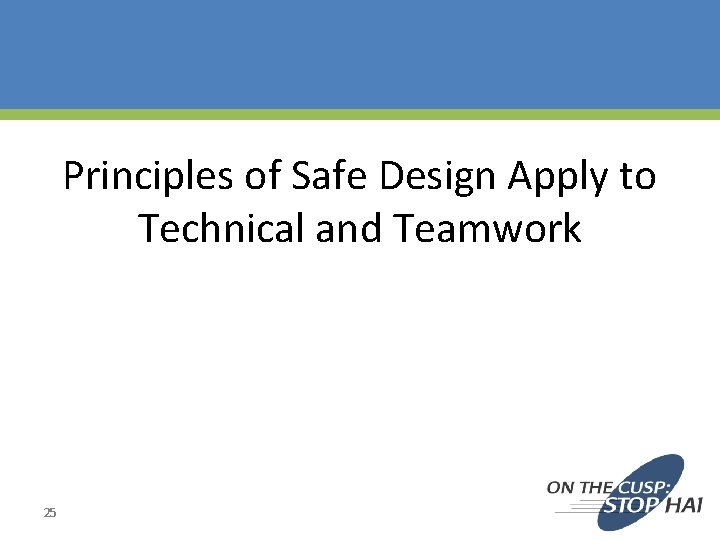 Principles of Safe Design Apply to Technical and Teamwork

25

ON THE CUSP: STOP HAI